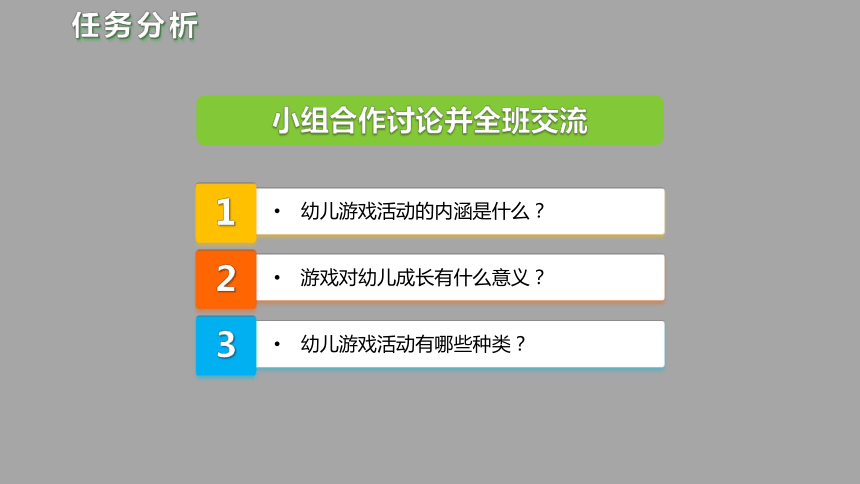 任务分析

小组合作讨论并全班交流

1 • 幼儿游戏活动的内涵是什么？

2 • 游戏对幼儿成长有什么意义？

3 • 幼儿游戏活动有哪些种类？